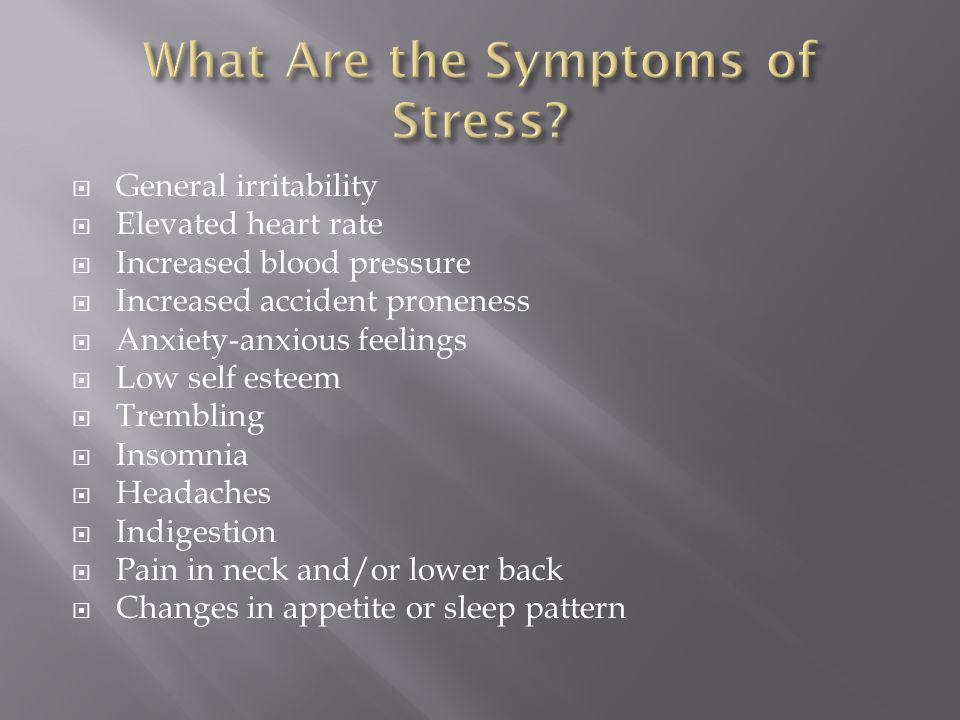 What Are the Symptoms of Stress?

- General irritability
- Elevated heart rate
- Increased blood pressure
- Increased accident proneness
- Anxiety-anxious feelings
- Low self esteem
- Trembling
- Insomnia
- Headaches
- Indigestion
- Pain in neck and/or lower back
- Changes in appetite or sleep pattern